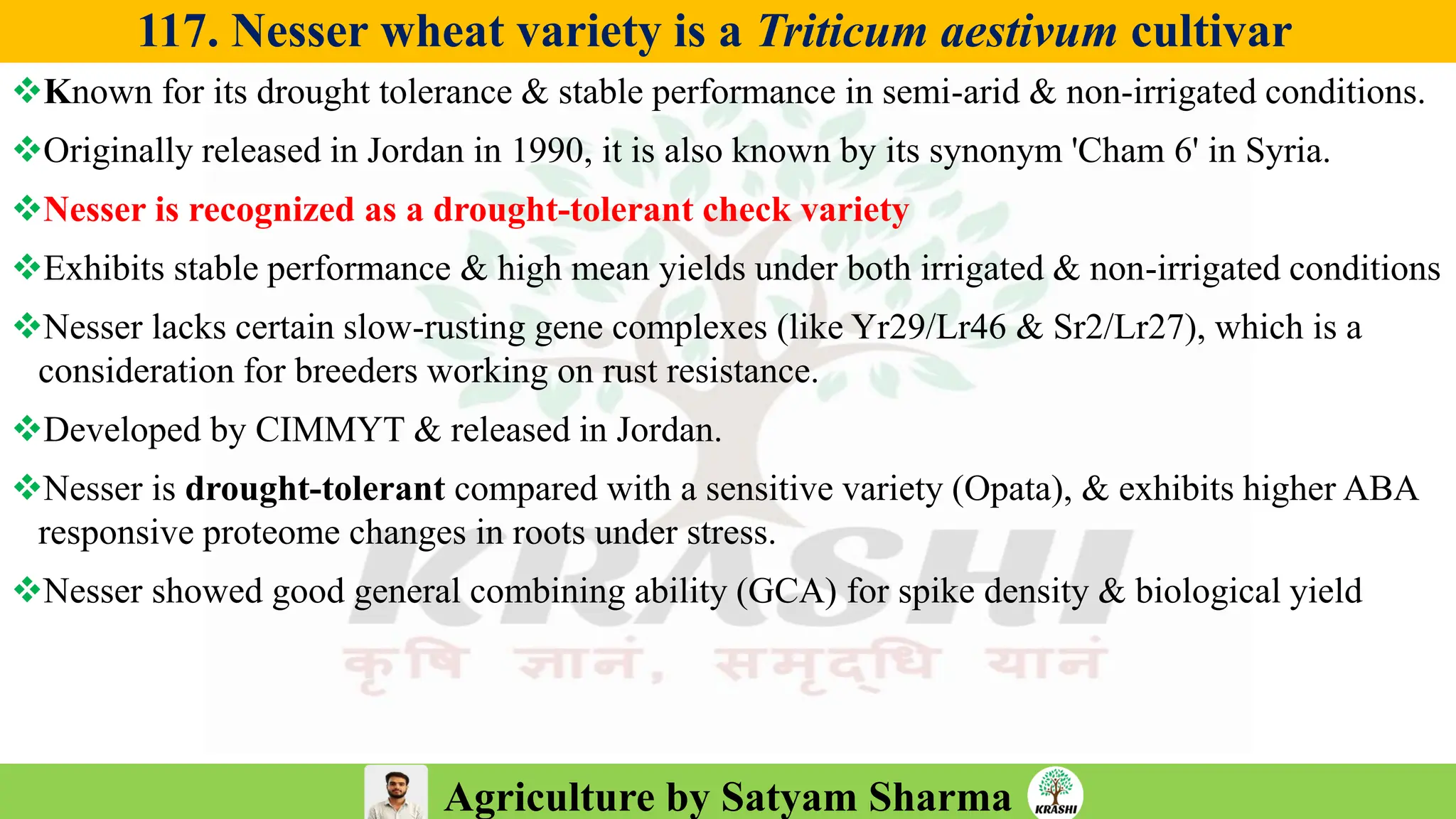 117. Nesser wheat variety is a Triticum aestivum cultivar

❖Known for its drought tolerance & stable performance in semi-arid & non-irrigated conditions.

❖Originally released in Jordan in 1990, it is also known by its synonym 'Cham 6' in Syria.

❖Nesser is recognized as a drought-tolerant check variety

❖Exhibits stable performance & high mean yields under both irrigated & non-irrigated conditions

❖Nesser lacks certain slow-rusting gene complexes (like Yr29/Lr46 & Sr2/Lr27), which is a consideration for breeders working on rust resistance.

❖Developed by CIMMYT & released in Jordan.

❖Nesser is drought-tolerant compared with a sensitive variety (Opata), & exhibits higher ABA responsive proteome changes in roots under stress.

❖Nesser showed good general combining ability (GCA) for spike density & biological yield

KRASHI
कृषि ज्ञानं, समृद्धि यानं

Agriculture by Satyam Sharma
KRASHI